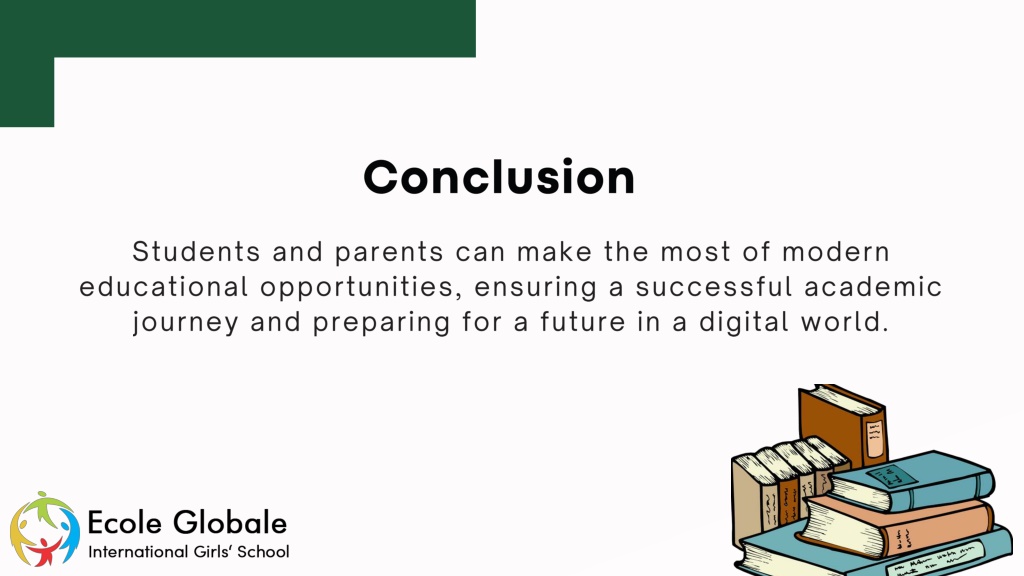 Conclusion

Students and parents can make the most of modern educational opportunities, ensuring a successful academic journey and preparing for a future in a digital world.

Ecole Globale
International Girls' School